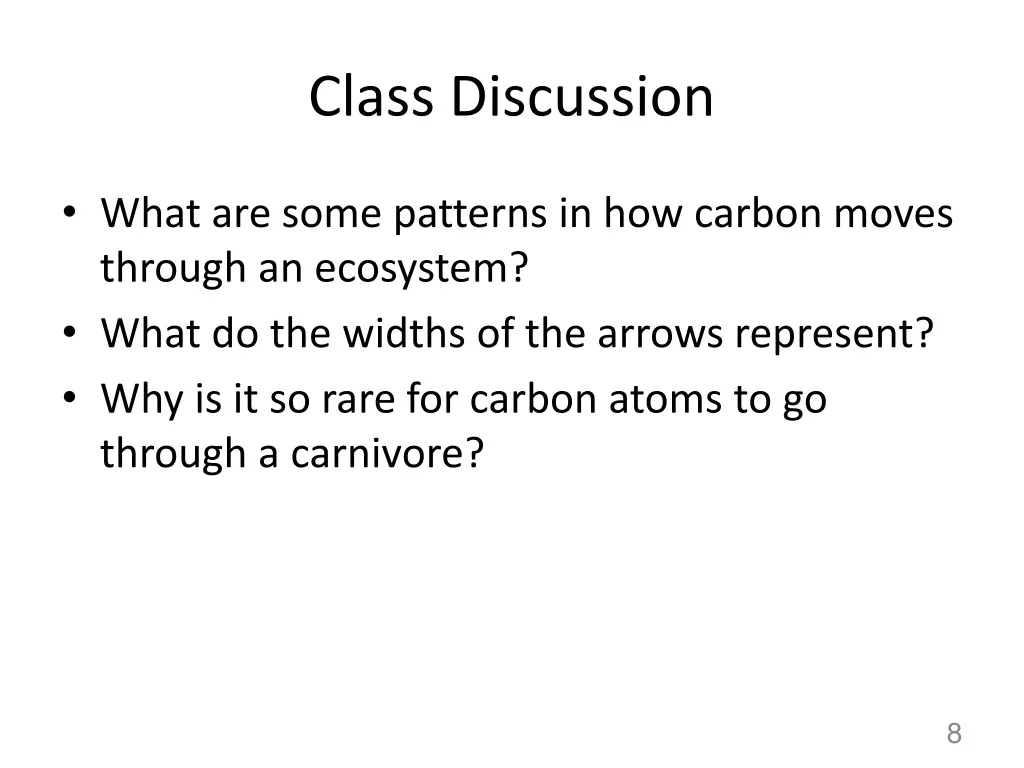 Class Discussion

• What are some patterns in how carbon moves through an ecosystem?
• What do the widths of the arrows represent?
• Why is it so rare for carbon atoms to go through a carnivore?

8